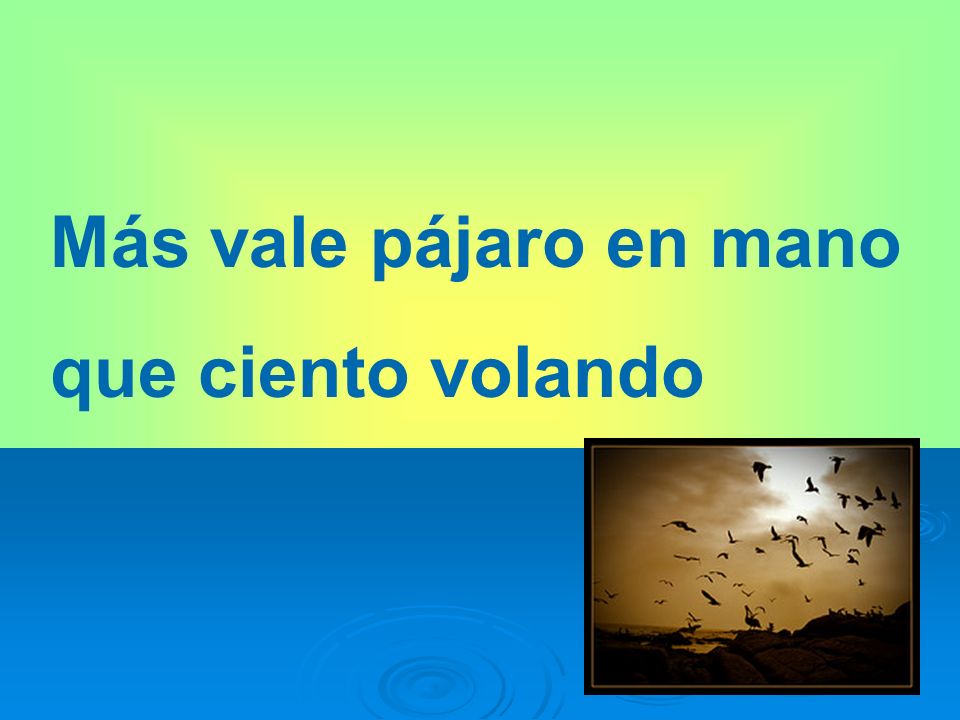 Más vale pájaro en mano que ciento volando